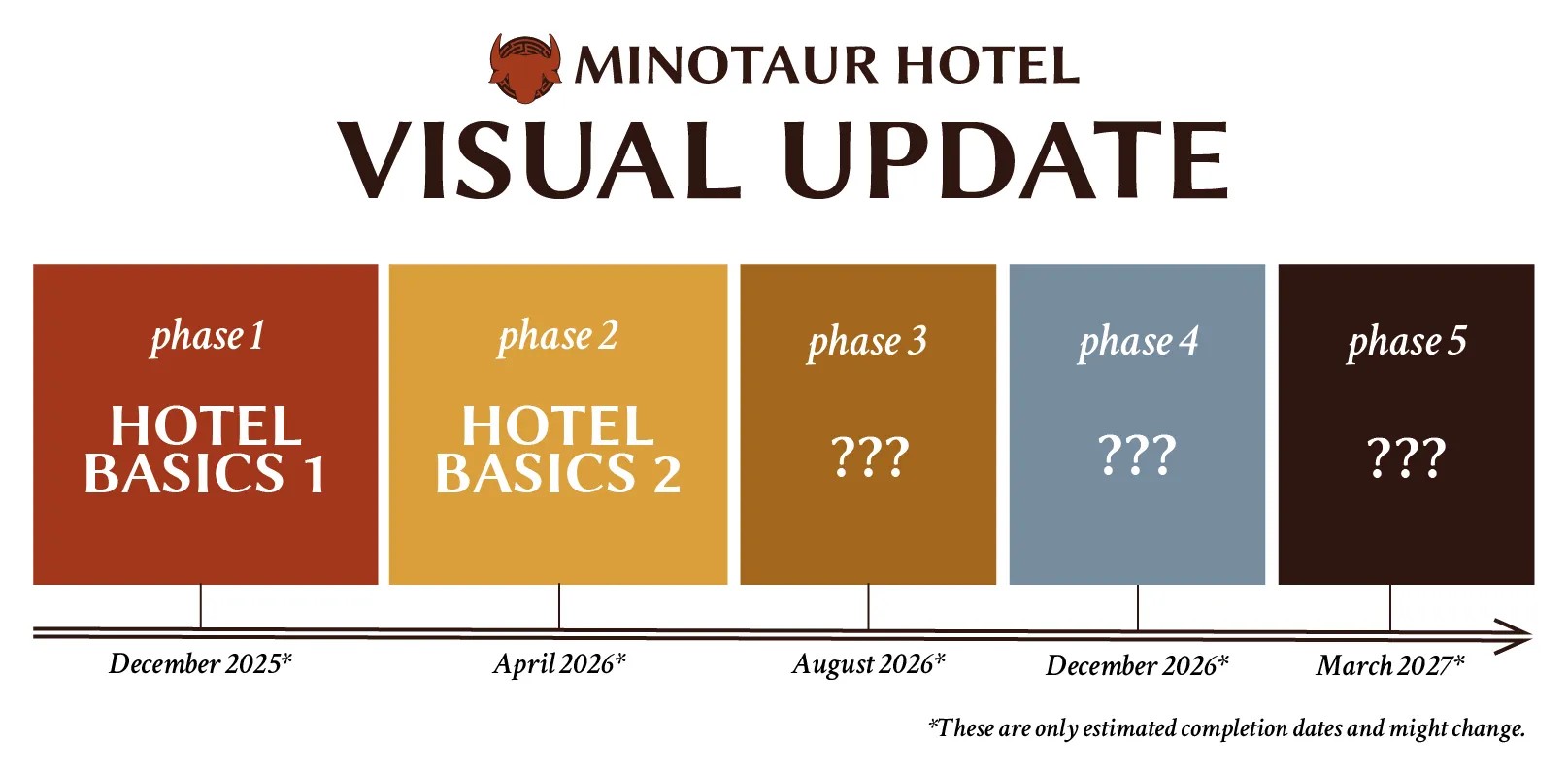 MINOTAUR HOTEL
VISUAL UPDATE

phase 1
HOTEL BASICS 1

phase 2
HOTEL BASICS 2

phase 3
???

phase 4
???

phase 5
???

December 2025*

April 2026*

August 2026*

December 2026*

March 2027*

*These are only estimated completion dates and might change.